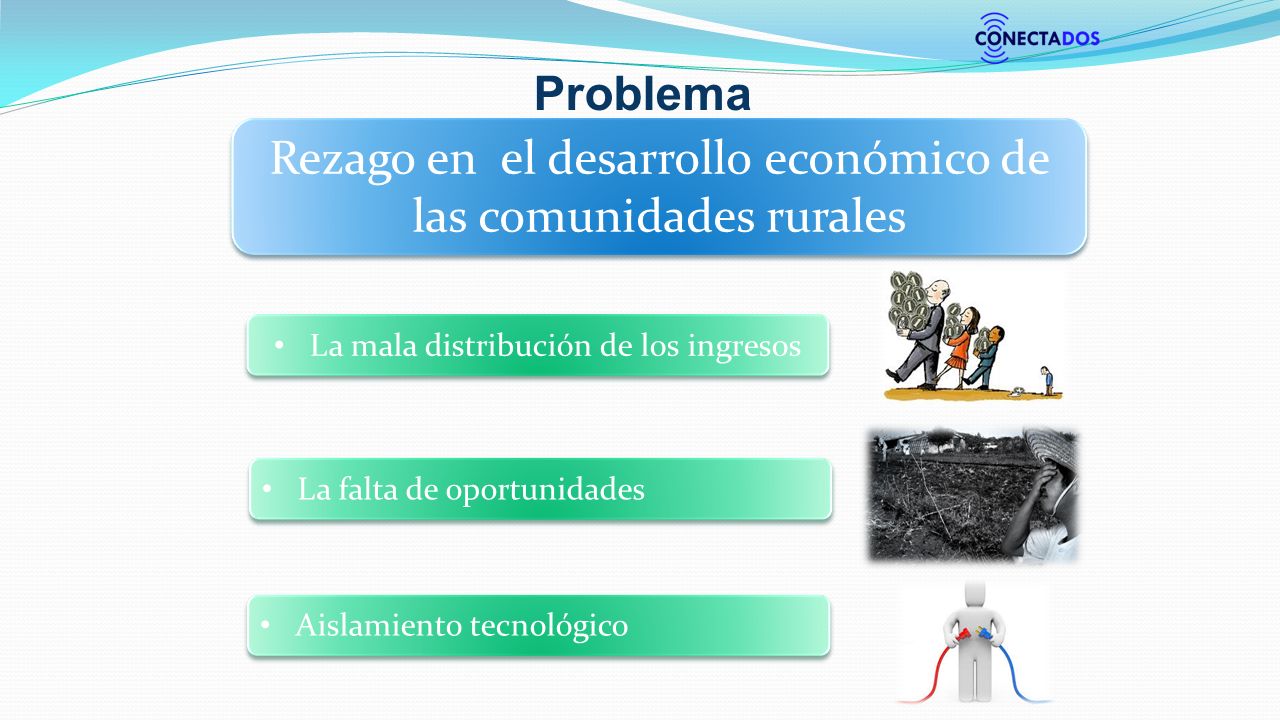 CONECTADOS

Problema

Rezago en el desarrollo económico de las comunidades rurales

• La mala distribución de los ingresos

• La falta de oportunidades

• Aislamiento tecnológico